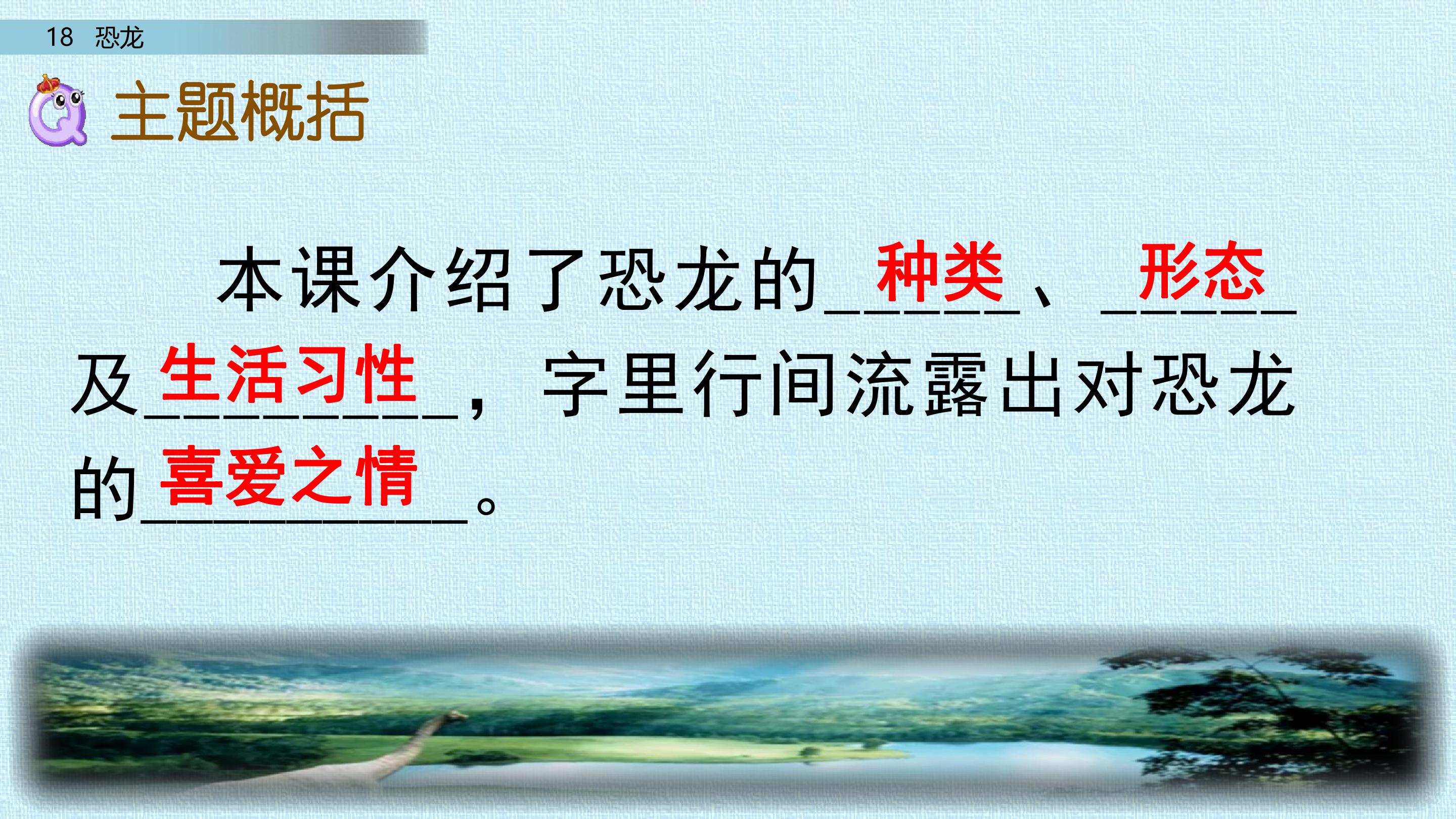 18 恐龙

主题概括

本课介绍了恐龙的种类、形态及生活习性，字里行间流露出对恐龙的喜爱之情。